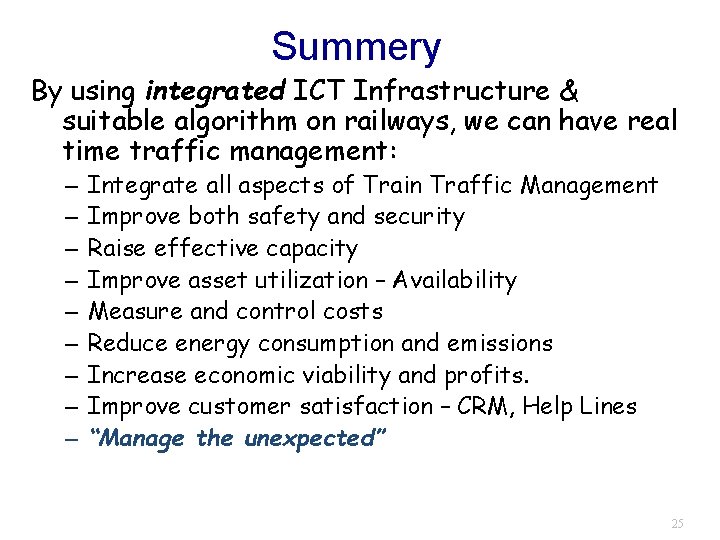 Summery

By using integrated ICT Infrastructure & suitable algorithm on railways, we can have real time traffic management:

– Integrate all aspects of Train Traffic Management
– Improve both safety and security
– Raise effective capacity
– Improve asset utilization – Availability
– Measure and control costs
– Reduce energy consumption and emissions
– Increase economic viability and profits.
– Improve customer satisfaction – CRM, Help Lines
– "Manage the unexpected"

25